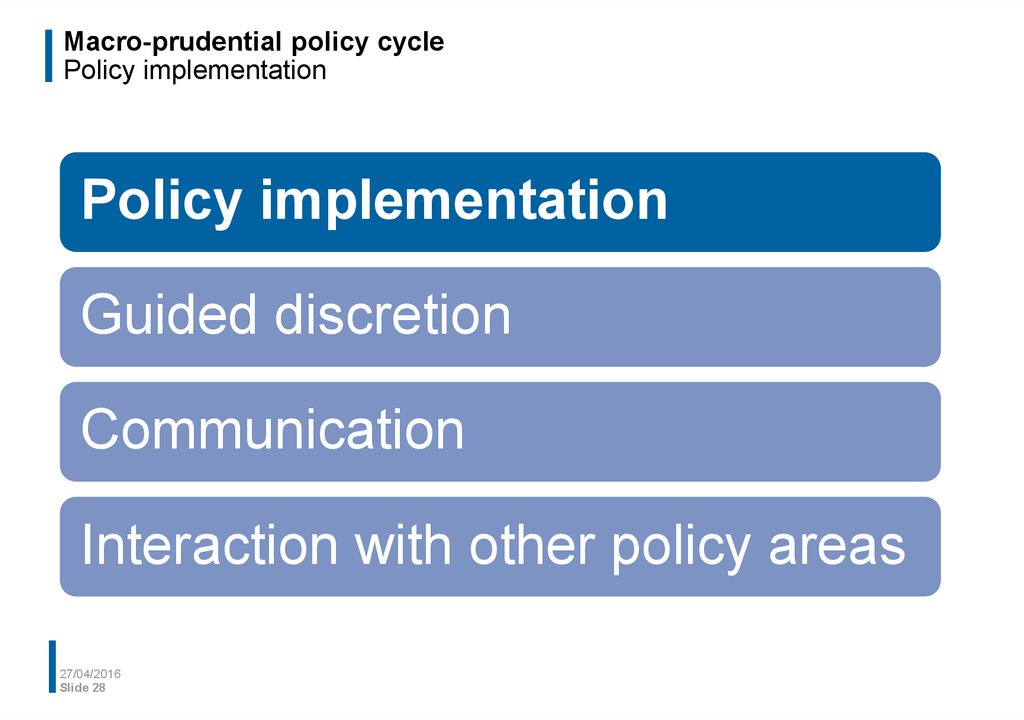 Macro-prudential policy cycle
Policy implementation

Policy implementation

Guided discretion

Communication

Interaction with other policy areas

27/04/2016
Slide 28